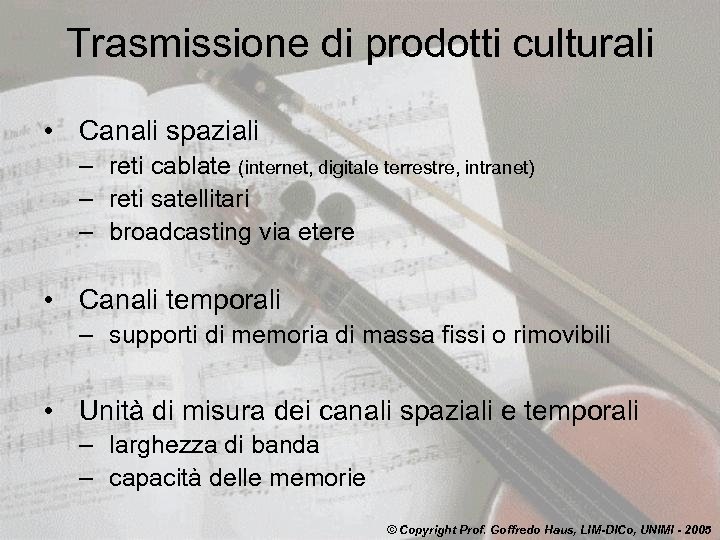 Trasmissione di prodotti culturali

• Canali spaziali
– reti cablate (internet, digitale terrestre, intranet)
– reti satellitari
– broadcasting via etere

• Canali temporali
– supporti di memoria di massa fissi o rimovibili

• Unità di misura dei canali spaziali e temporali
– larghezza di banda
– capacità delle memorie

© Copyright Prof. Goffredo Haus, LIM-DICo, UNIMI - 2005